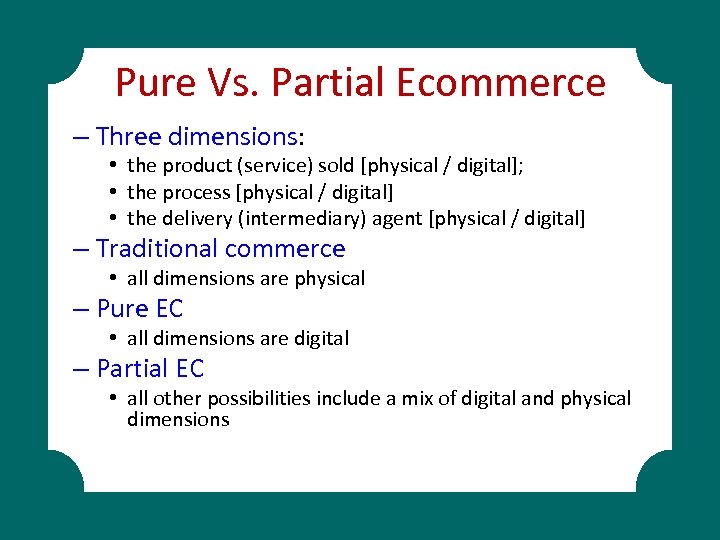 Pure Vs. Partial Ecommerce

– Three dimensions:
• the product (service) sold [physical / digital];
• the process [physical / digital]
• the delivery (intermediary) agent [physical / digital]

– Traditional commerce
• all dimensions are physical

– Pure EC
• all dimensions are digital

– Partial EC
• all other possibilities include a mix of digital and physical dimensions